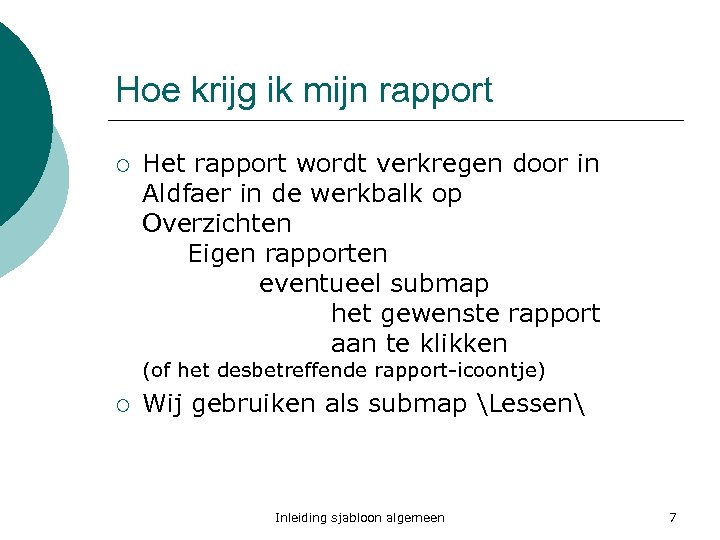 Hoe krijg ik mijn rapport

○ Het rapport wordt verkregen door in Aldfaer in de werkbalk op Overzichten
Eigen rapporten
eventueel submap
het gewenste rapport
aan te klikken
(of het desbetreffende rapport-icoontje)

○ Wij gebruiken als submap \Lessen\

Inleiding sjabloon algemeen

7